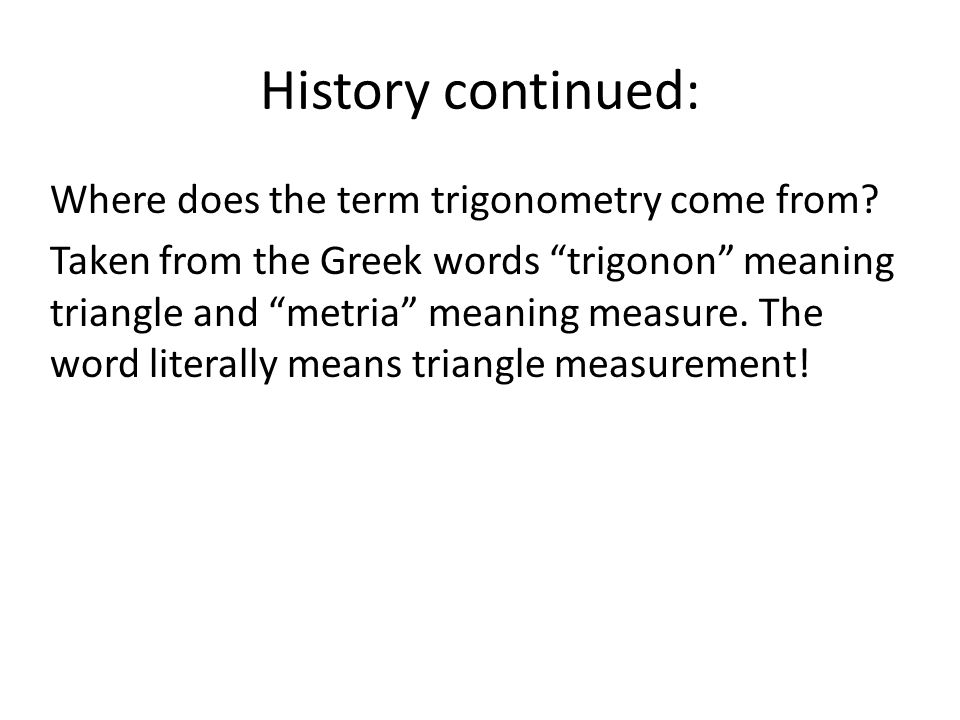 History continued:

Where does the term trigonometry come from?

Taken from the Greek words “trigonon” meaning triangle and “metria” meaning measure. The word literally means triangle measurement!